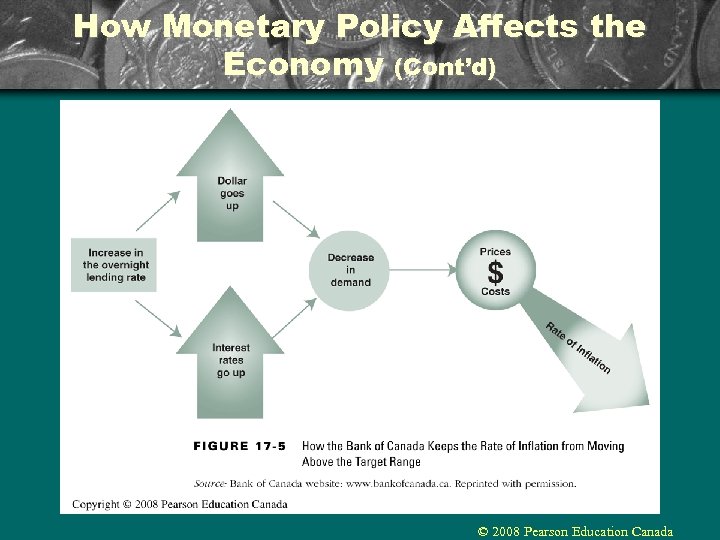 How Monetary Policy Affects the Economy (Cont'd)

Increase in the overnight lending rate

Dollar goes up

Interest rates go up

Decrease in demand

Prices
$
Costs

Rate of Inflation

FIGURE 17-5 How the Bank of Canada Keeps the Rate of Inflation from Moving Above the Target Range

Source: Bank of Canada website: www.bankofcanada.ca. Reprinted with permission.

Copyright © 2008 Pearson Education Canada

© 2008 Pearson Education Canada